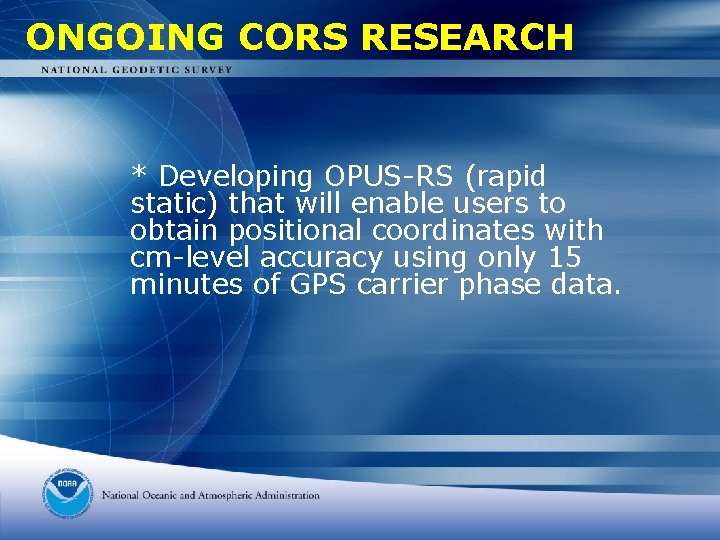 ONGOING CORS RESEARCH

NATIONAL GEODETIC SURVEY

* Developing OPUS-RS (rapid static) that will enable users to obtain positional coordinates with cm-level accuracy using only 15 minutes of GPS carrier phase data.

NOAA

National Oceanic and Atmospheric Administration